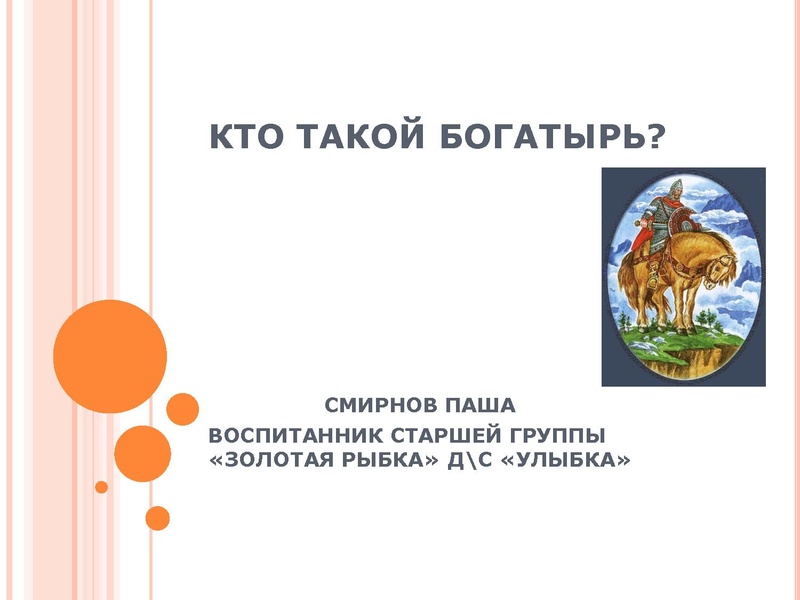 КТО ТАКОЙ БОГАТЫРЬ?

СМИРНОВ ПАША
ВОСПИТАННИК СТАРШЕЙ ГРУППЫ «ЗОЛОТАЯ РЫБКА» Д\С «УЛЫБКА»